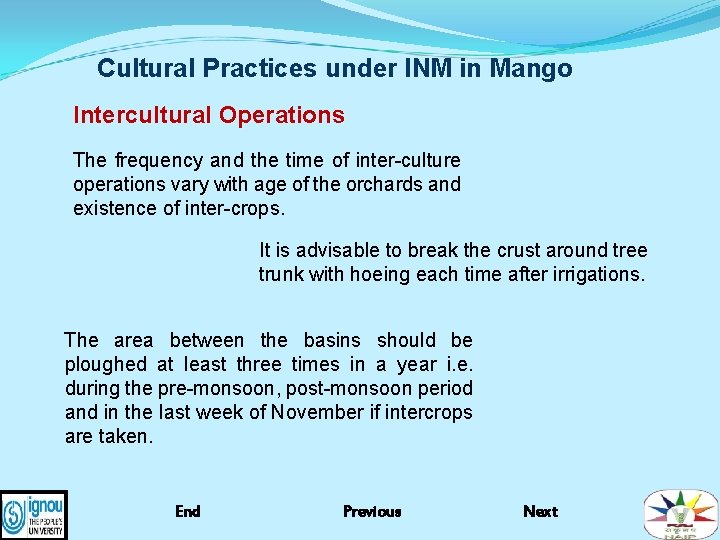 Cultural Practices under INM in Mango

Intercultural Operations

The frequency and the time of inter-culture operations vary with age of the orchards and existence of inter-crops.

It is advisable to break the crust around tree trunk with hoeing each time after irrigations.

The area between the basins should be ploughed at least three times in a year i.e. during the pre-monsoon, post-monsoon period and in the last week of November if intercrops are taken.

ignou THE PEOPLE'S UNIVERSITY

End

Previous

Next

NAIP